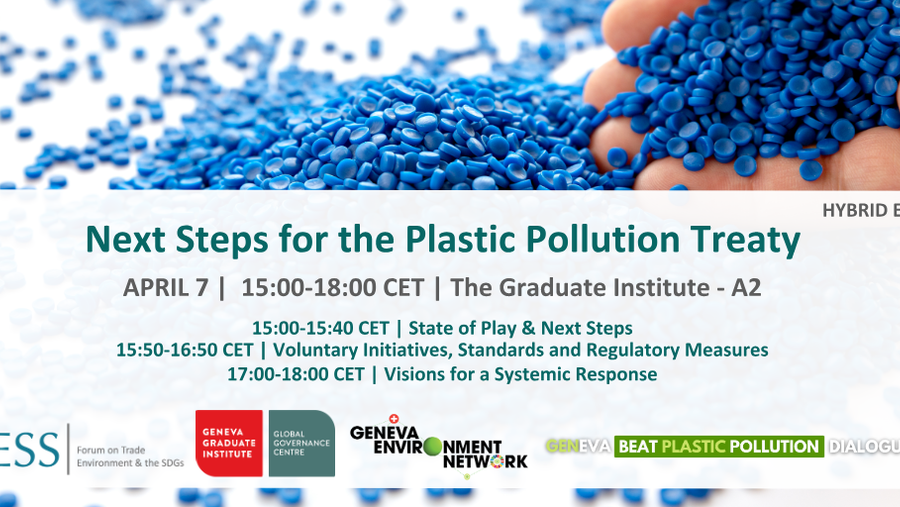 HYBRID E

Next Steps for the Plastic Pollution Treaty

APRIL 7 | 15:00-18:00 CET | The Graduate Institute - A2

15:00-15:40 CET | State of Play & Next Steps
15:50-16:50 CET | Voluntary Initiatives, Standards and Regulatory Measures
17:00-18:00 CET | Visions for a Systemic Response

ESS Forum on Trade Environment & the SDGs

GENEVA GRADUATE INSTITUTE

GLOBAL GOVERNANCE CENTRE

GENEVA ENVIRONMENT NETWORK

GENEVA BEAT PLASTIC POLLUTION DIALOGU